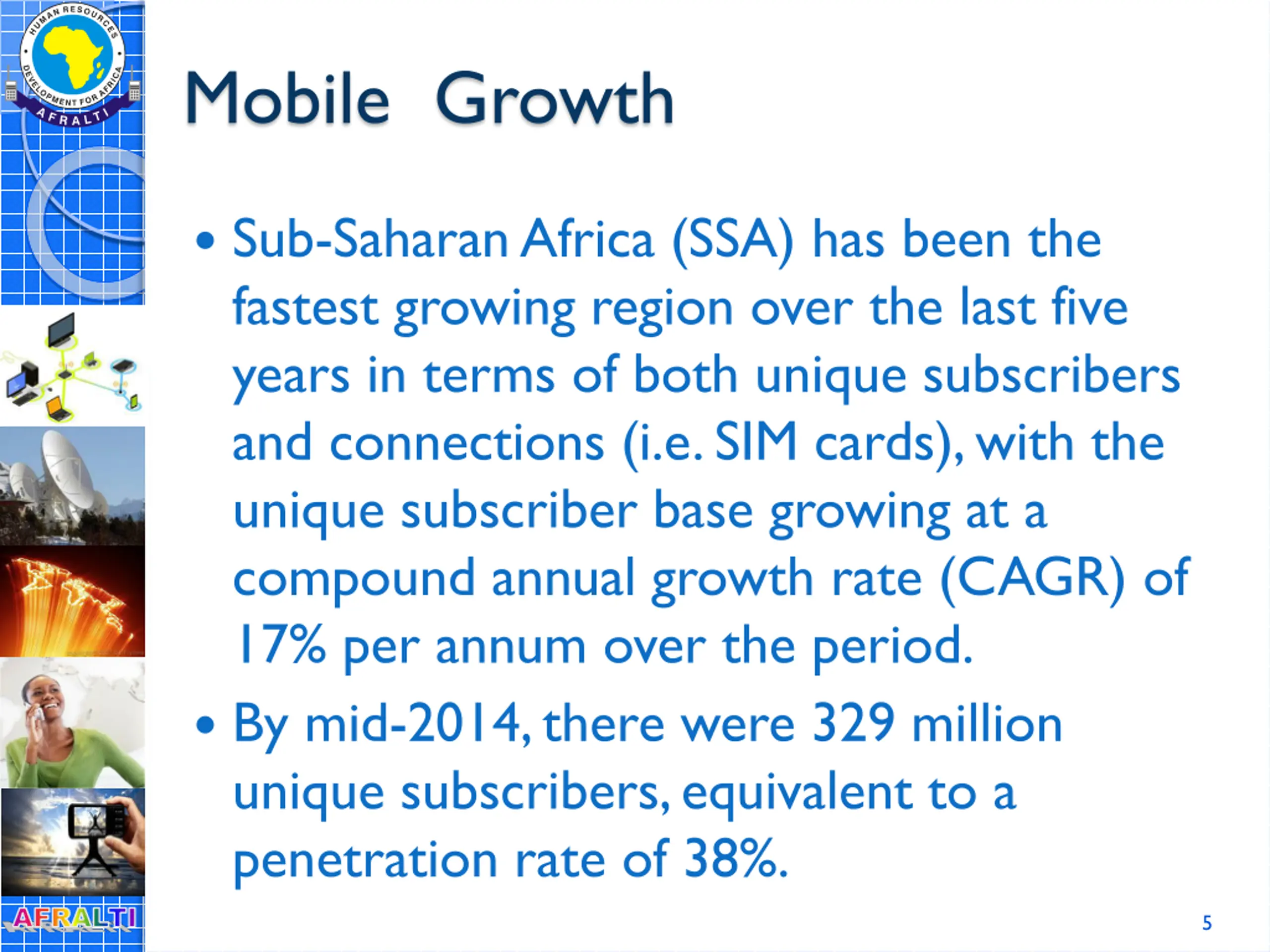 HUMAN RESOURCES DEVELOPMENT FOR AFRICA
AFRALTI

Mobile Growth

• Sub-Saharan Africa (SSA) has been the fastest growing region over the last five years in terms of both unique subscribers and connections (i.e. SIM cards), with the unique subscriber base growing at a compound annual growth rate (CAGR) of 17% per annum over the period.

• By mid-2014, there were 329 million unique subscribers, equivalent to a penetration rate of 38%.

AFRALTI

5